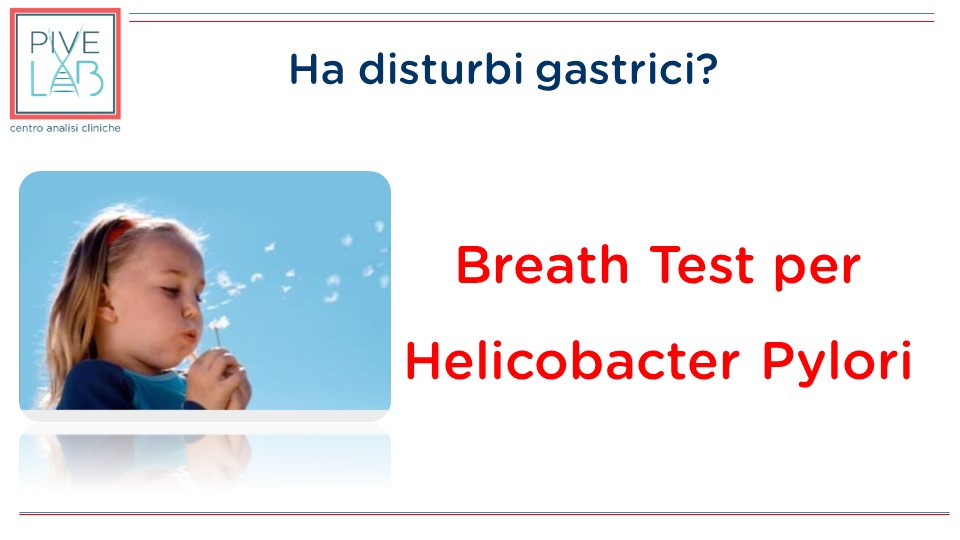 PIVE
LAB
centro analisi cliniche

Ha disturbi gastrici?

Breath Test per Helicobacter Pylori